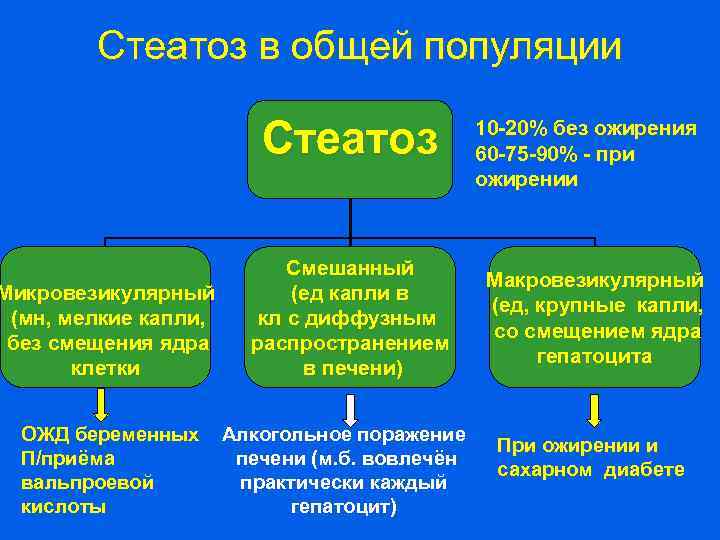 Стеатоз в общей популяции

Стеатоз

10-20% без ожирения
60-75-90% - при ожирении

Микровезикулярный (мн, мелкие капли, без смещения ядра клетки

Смешанный (ед капли в кл с диффузным распространением в печени)

Макровезикулярный (ед, крупные капли, со смещением ядра гепатоцита

ОЖД беременных
П/приёма вальпроевой кислоты

Алкогольное поражение печени (м.б. вовлечён практически каждый гепатоцит)

При ожирении и сахарном диабете